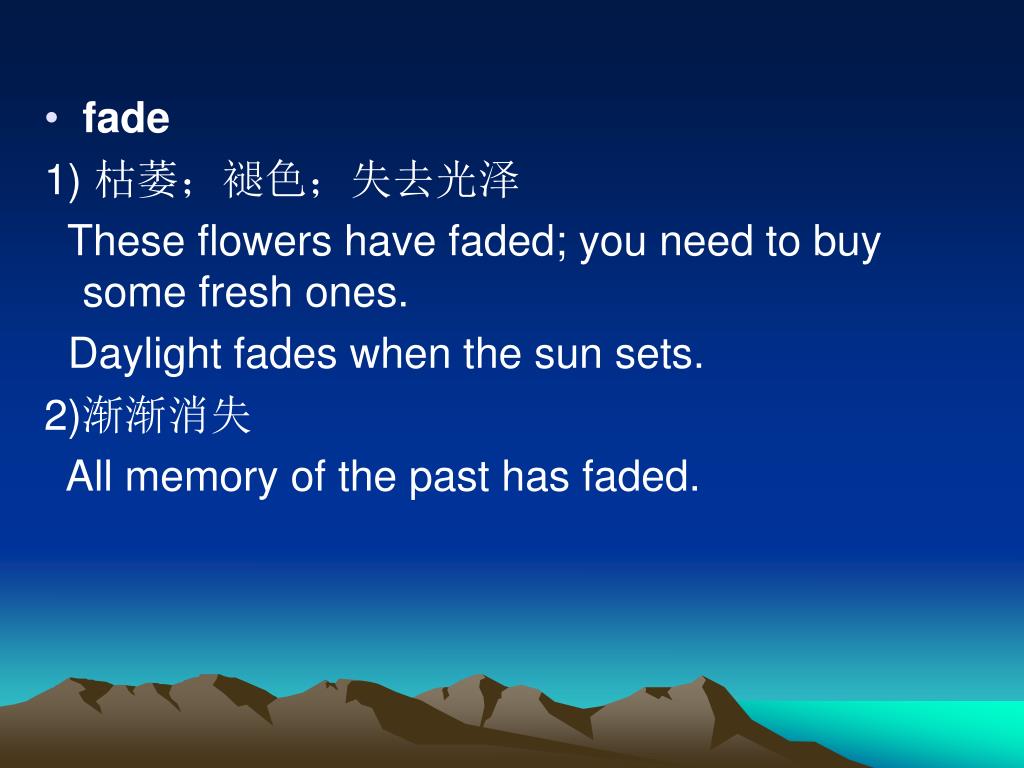 • fade

1) 枯萎；褪色；失去光泽

These flowers have faded; you need to buy some fresh ones.

Daylight fades when the sun sets.

2)渐渐消失

All memory of the past has faded.